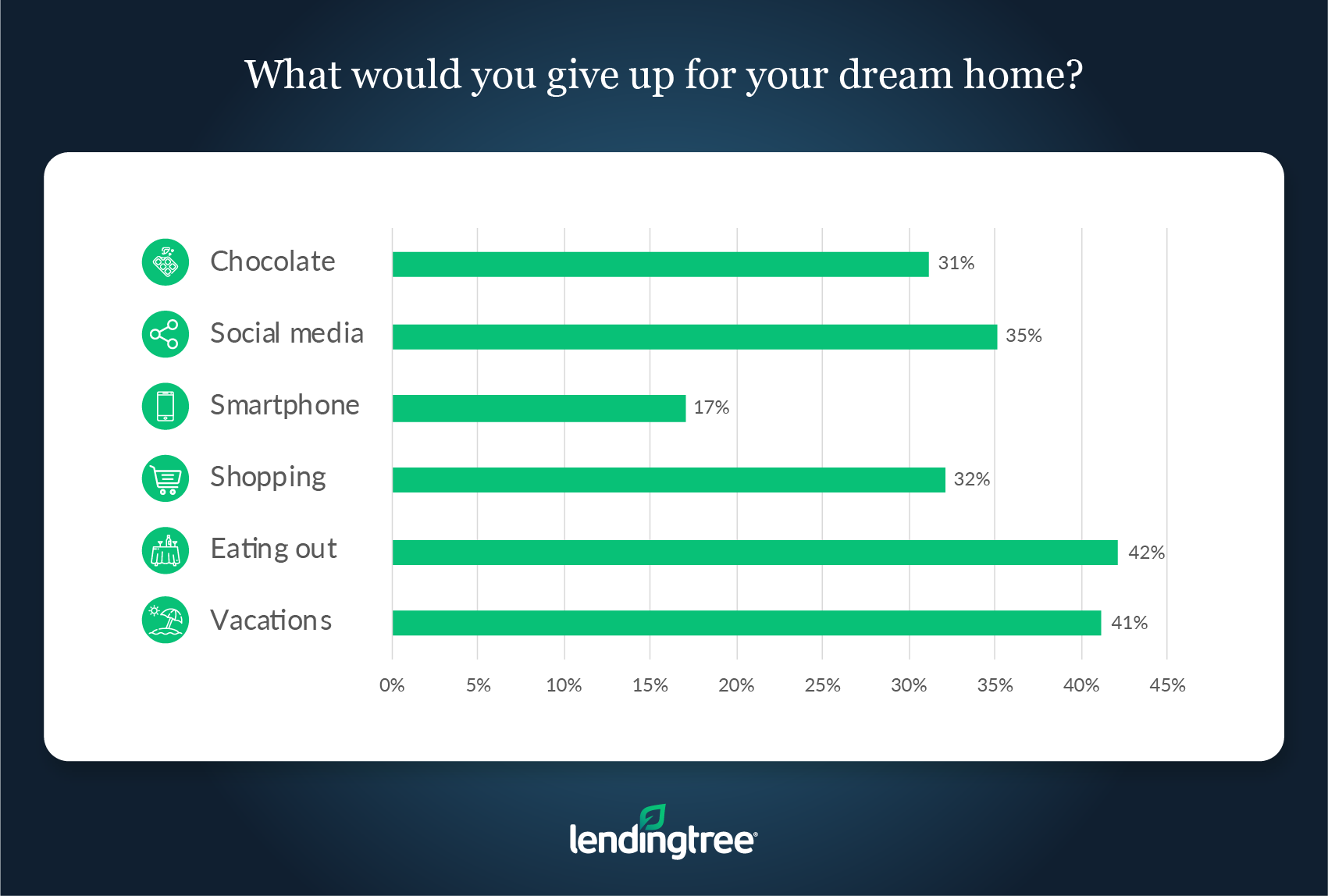 What would you give up for your dream home?

Chocolate 31%
Social media 35%
Smartphone 17%
Shopping 32%
Eating out 42%
Vacations 41%

0% 5% 10% 15% 20% 25% 30% 35% 40% 45%

lendingtree